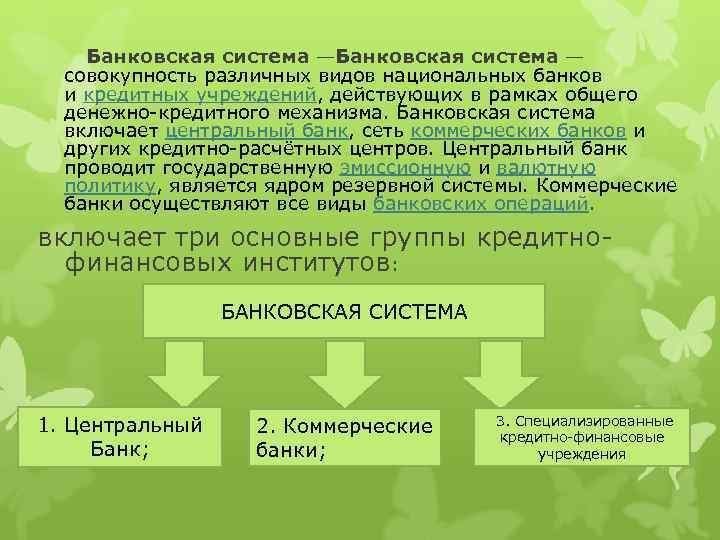 Банковская система —Банковская система — совокупность различных видов национальных банков и кредитных учреждений, действующих в рамках общего денежно-кредитного механизма. Банковская система включает центральный банк, сеть коммерческих банков и других кредитно-расчётных центров. Центральный банк проводит государственную эмиссионную и валютную политику, является ядром резервной системы. Коммерческие банки осуществляют все виды банковских операций.

включает три основные группы кредитно-финансовых институтов:

БАНКОВСКАЯ СИСТЕМА

1. Центральный Банк;

2. Коммерческие банки;

3. Специализированные кредитно-финансовые учреждения